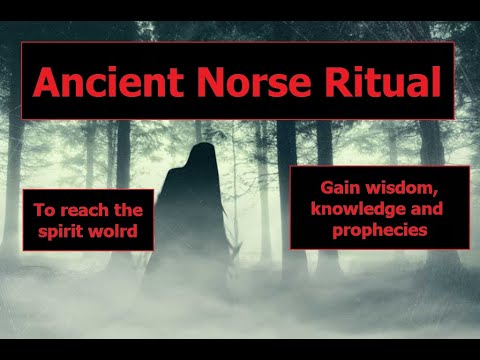 Ancient Norse Ritual

To reach the spirit wolrd

Gain wisdom, knowledge and prophecies